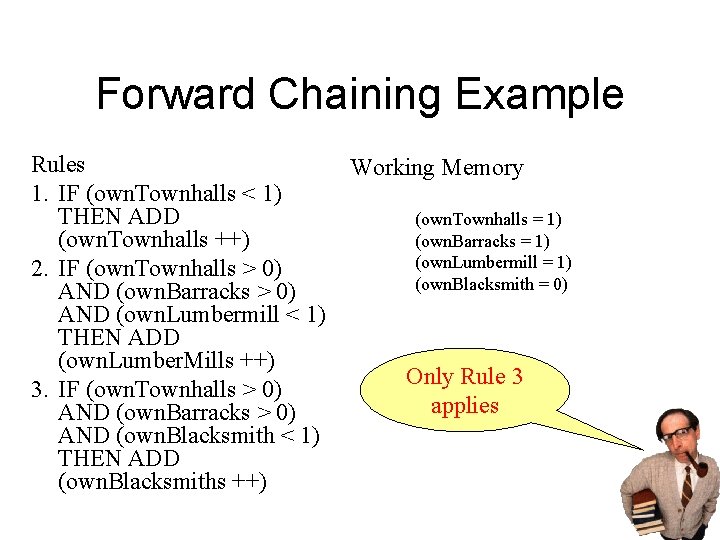 Forward Chaining Example

Rules
1. IF (ownTownhalls < 1) THEN ADD (ownTownhalls ++)
2. IF (ownTownhalls > 0) AND (ownBarracks > 0) AND (ownLumbermill < 1) THEN ADD (ownLumberMills ++)
3. IF (ownTownhalls > 0) AND (ownBarracks > 0) AND (ownBlacksmith < 1) THEN ADD (ownBlacksmiths ++)

Working Memory

(ownTownhalls = 1)
(ownBarracks = 1)
(ownLumbermill = 1)
(ownBlacksmith = 0)

Only Rule 3 applies